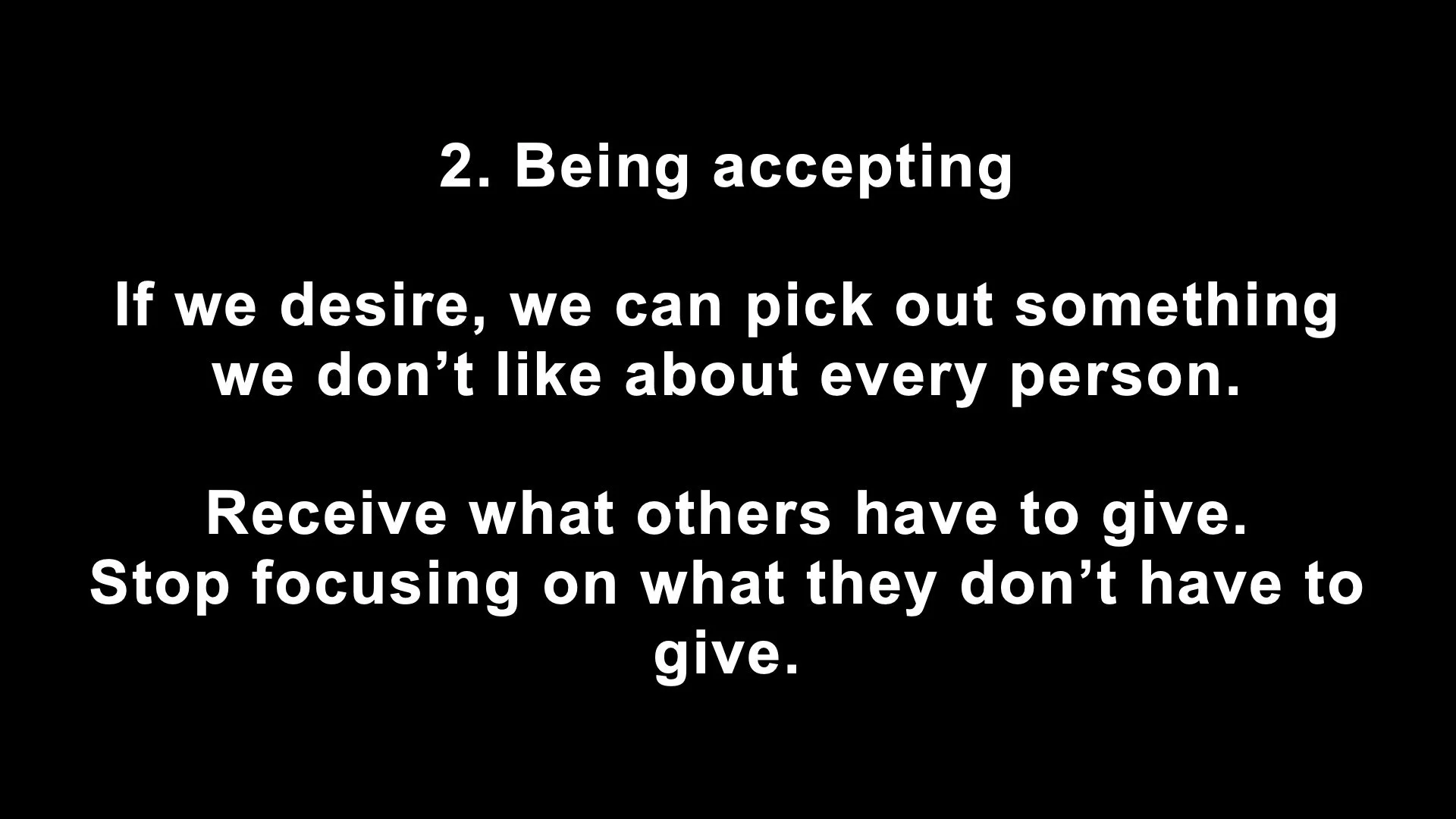 2. Being accepting

If we desire, we can pick out something we don’t like about every person.

Receive what others have to give.
Stop focusing on what they don’t have to give.